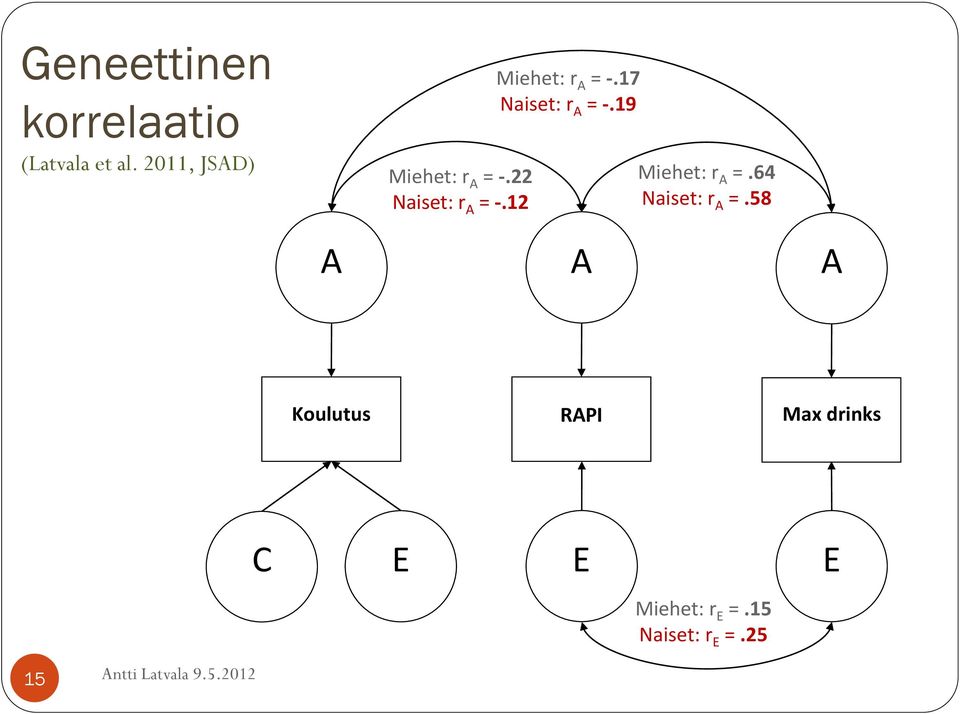 Geneettinen korrelaatio
(Latvala et al. 2011, JSAD)

Miehet: $r_A$ = -.17
Naiset: $r_A$ = -.19

Miehet: $r_A$ = -.22
Naiset: $r_A$ = -.12

Miehet: $r_A$ = .64
Naiset: $r_A$ = .58

A

A

A

Koulutus

RAPI

Max drinks

C

E

E

E

Miehet: $r_E$ = .15
Naiset: $r_E$ = .25

15

Antti Latvala 9.5.2012